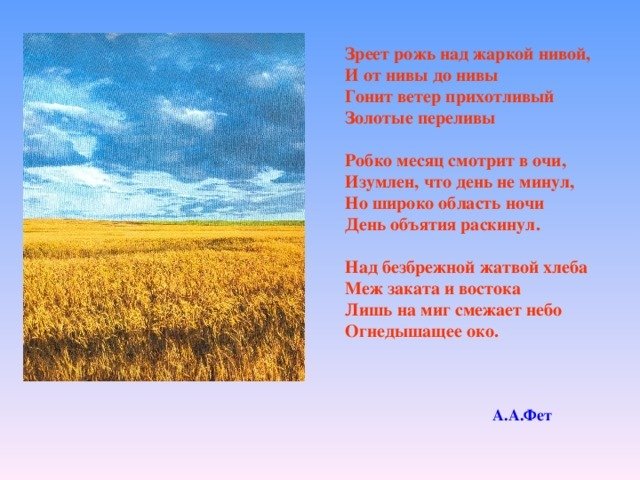 Зреет рожь над жаркой нивой,
И от нивы до нивы
Гонит ветер прихотливый
Золотые переливы

Робко месяц смотрит в очи,
Изумлен, что день не минул,
Но широко область ночи
День объятия раскинул.

Над безбрежной жатвой хлеба
Меж заката и востока
Лишь на миг смежает небо
Огнедышащее око.

А.А.Фет